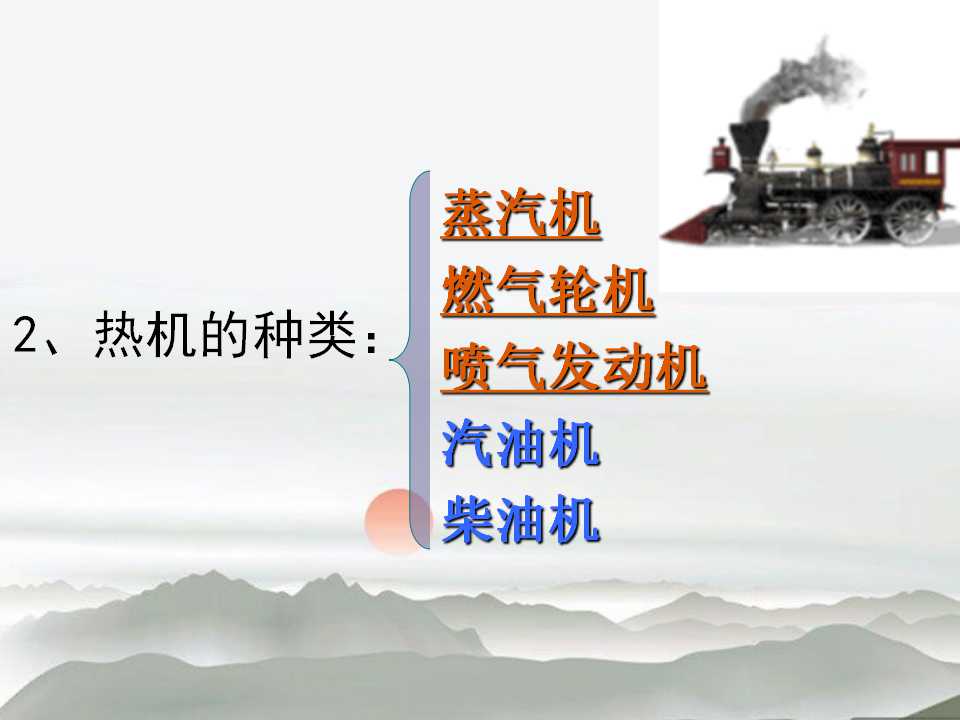 2、热机的种类：

蒸汽机
燃气轮机
喷气发动机
汽油机
柴油机